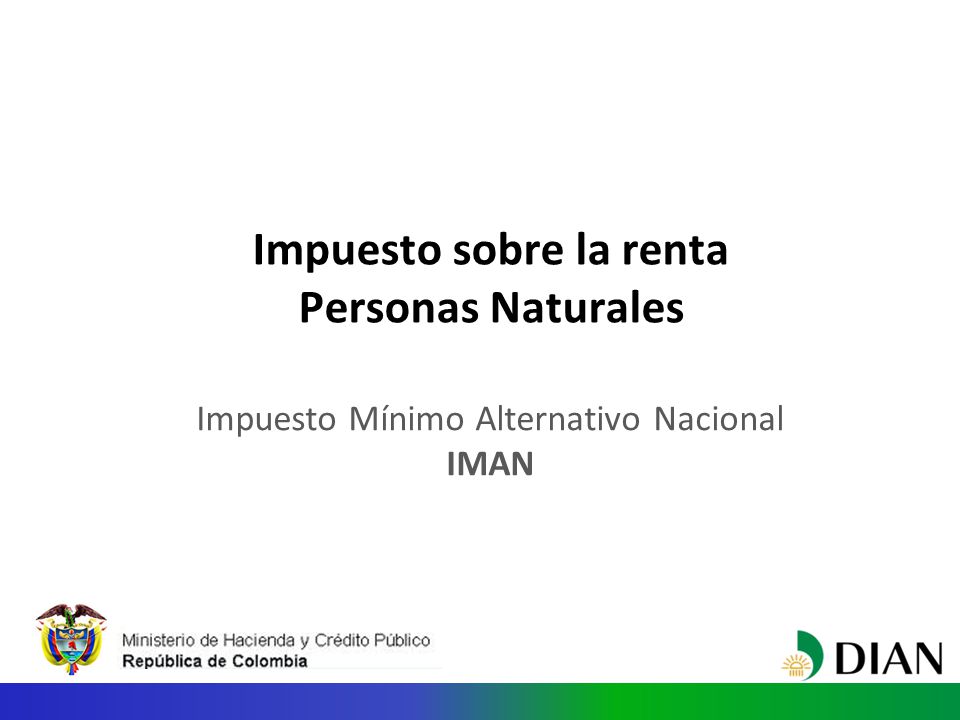 Impuesto sobre la renta
Personas Naturales

Impuesto Mínimo Alternativo Nacional
IMAN

Ministerio de Hacienda y Crédito Público
República de Colombia

DIAN